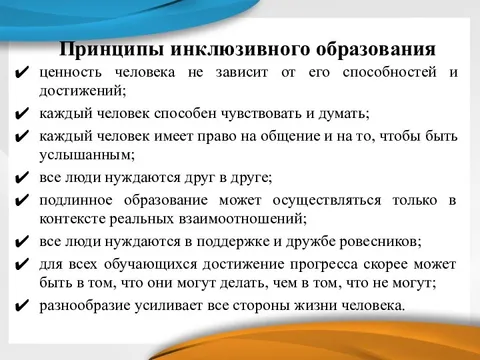 Принципы инклюзивного образования

✔ ценность человека не зависит от его способностей и достижений;

✔ каждый человек способен чувствовать и думать;

✔ каждый человек имеет право на общение и на то, чтобы быть услышанным;

✔ все люди нуждаются друг в друге;

✔ подлинное образование может осуществляться только в контексте реальных взаимоотношений;

✔ все люди нуждаются в поддержке и дружбе ровесников;

✔ для всех обучающихся достижение прогресса скорее может быть в том, что они могут делать, чем в том, что не могут;

✔ разнообразие усиливает все стороны жизни человека.